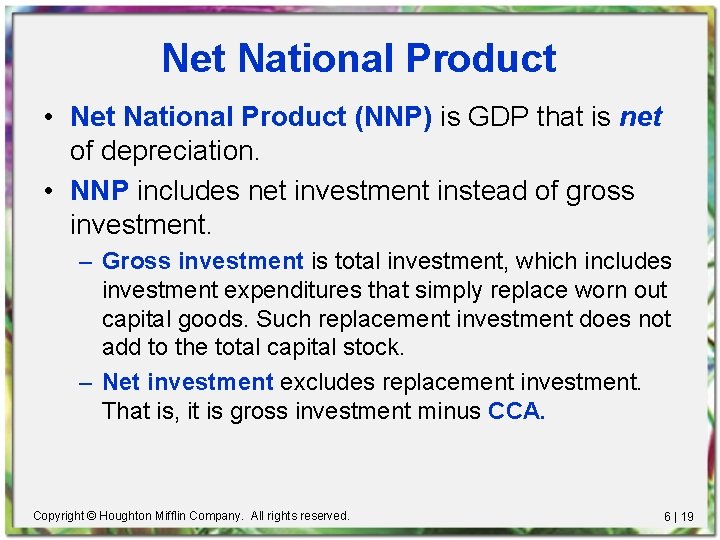 Net National Product

• Net National Product (NNP) is GDP that is net of depreciation.

• NNP includes net investment instead of gross investment.

– Gross investment is total investment, which includes investment expenditures that simply replace worn out capital goods. Such replacement investment does not add to the total capital stock.

– Net investment excludes replacement investment. That is, it is gross investment minus CCA.

Copyright © Houghton Mifflin Company. All rights reserved.

6 | 19